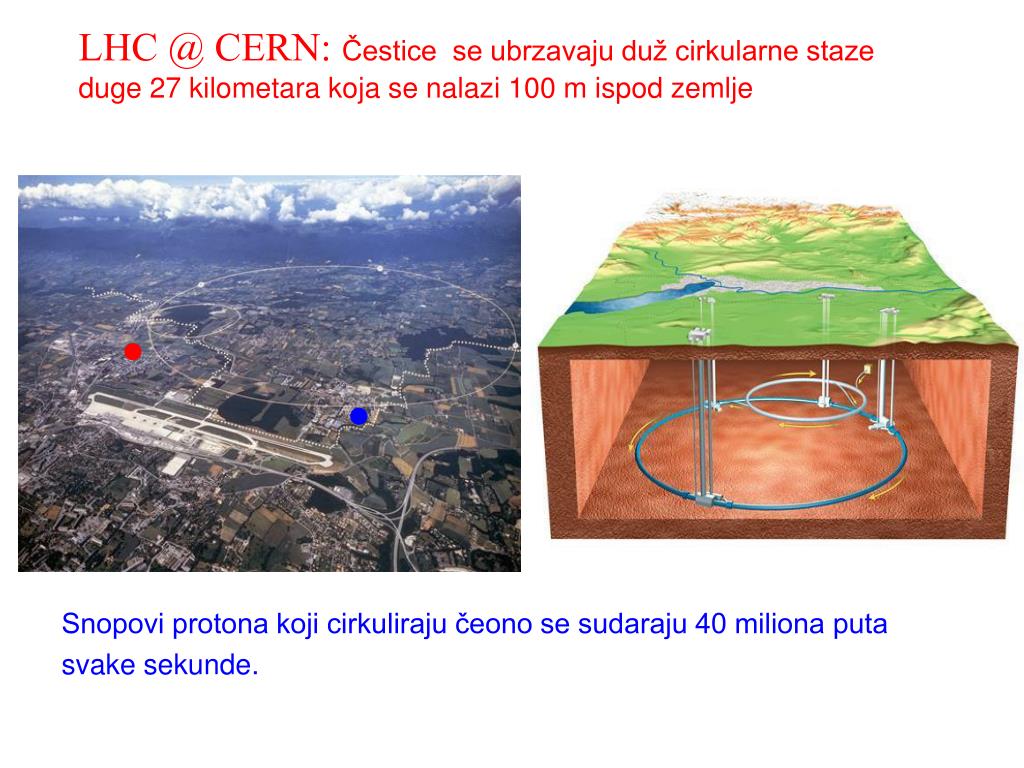 LHC @ CERN: Čestice se ubrzavaju duž cirkularne staze duge 27 kilometara koja se nalazi 100 m ispod zemlje

Snopovi protona koji cirkuliraju čeono se sudaraju 40 miliona puta svake sekunde.